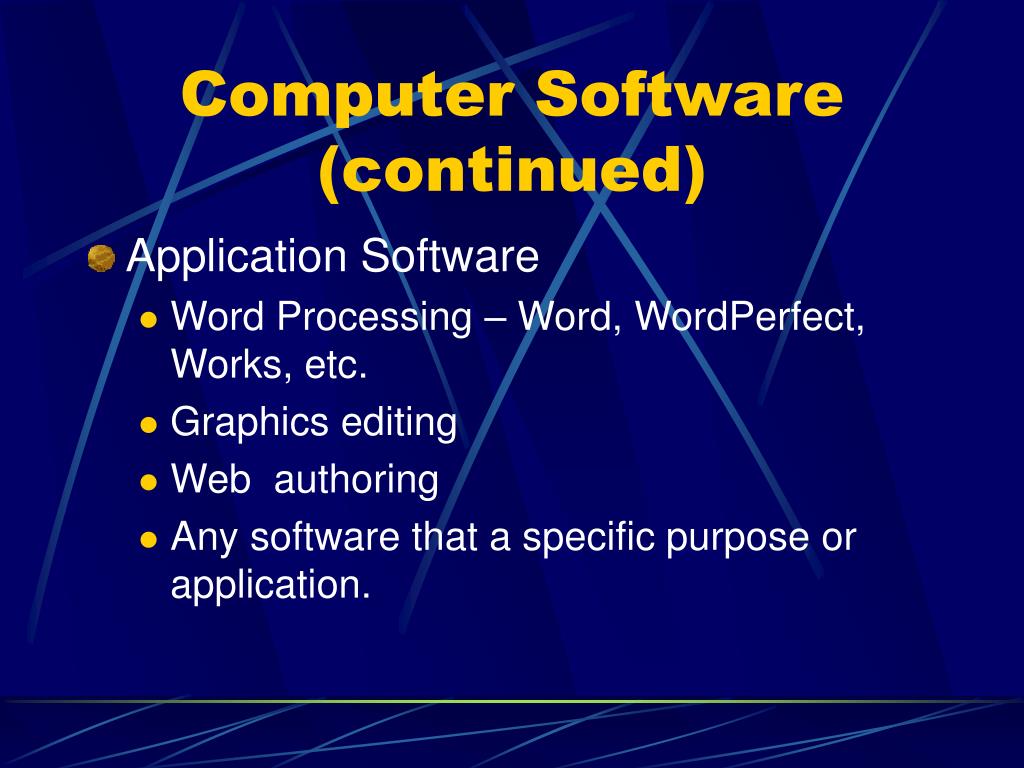 Computer Software (continued)

Application Software

- Word Processing – Word, WordPerfect, Works, etc.
- Graphics editing
- Web authoring
- Any software that a specific purpose or application.